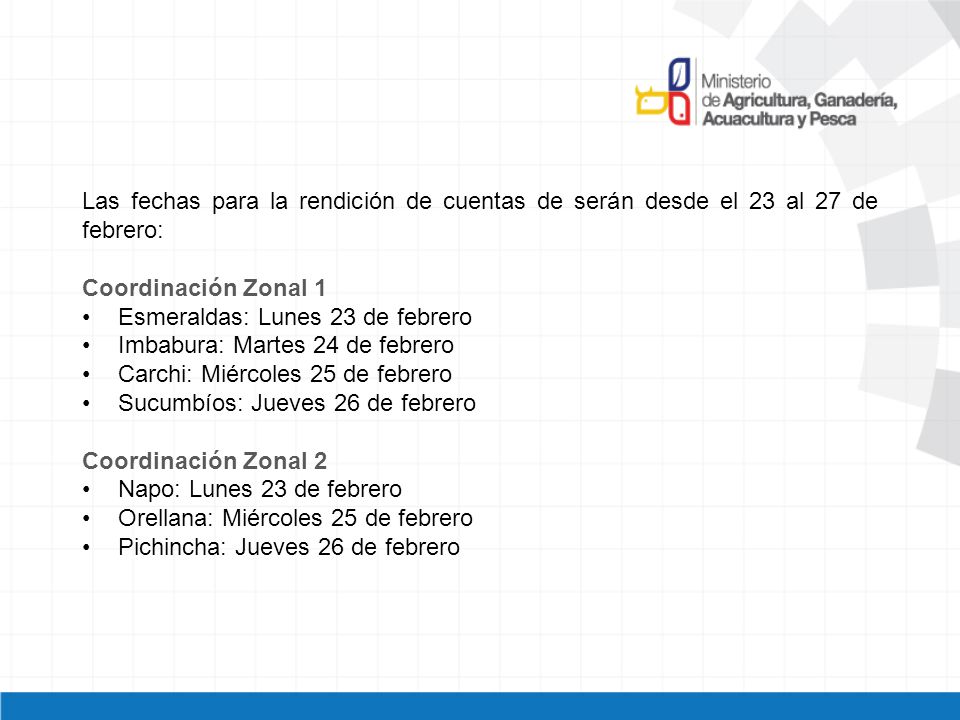 Ministerio de Agricultura, Ganadería, Acuacultura y Pesca

Las fechas para la rendición de cuentas de serán desde el 23 al 27 de febrero:

Coordinación Zonal 1
• Esmeraldas: Lunes 23 de febrero
• Imbabura: Martes 24 de febrero
• Carchi: Miércoles 25 de febrero
• Sucumbíos: Jueves 26 de febrero

Coordinación Zonal 2
• Napo: Lunes 23 de febrero
• Orellana: Miércoles 25 de febrero
• Pichincha: Jueves 26 de febrero